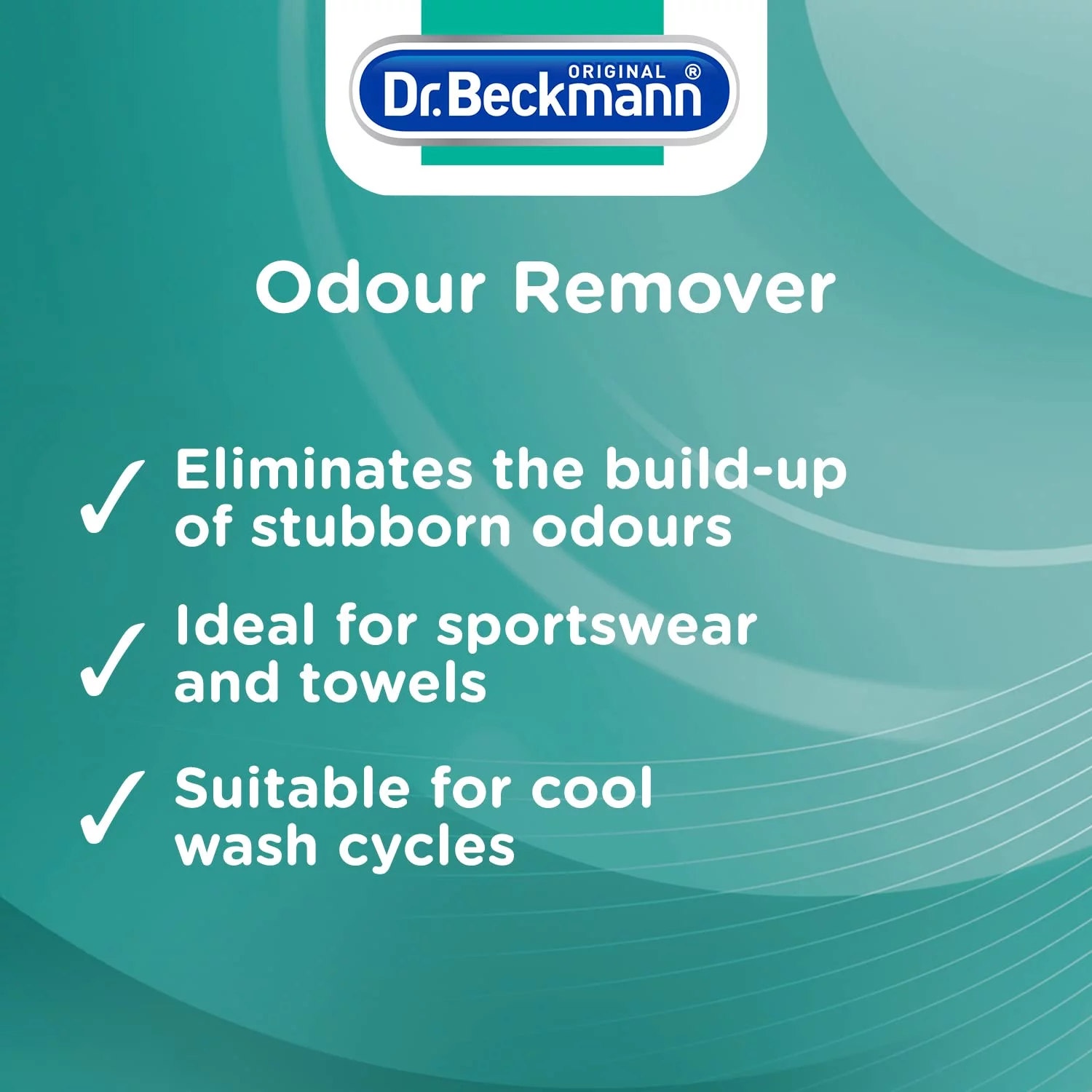 ORIGINAL ®
Dr.Beckmann

Odour Remover

✓ Eliminates the build-up of stubborn odours

✓ Ideal for sportswear and towels

✓ Suitable for cool wash cycles